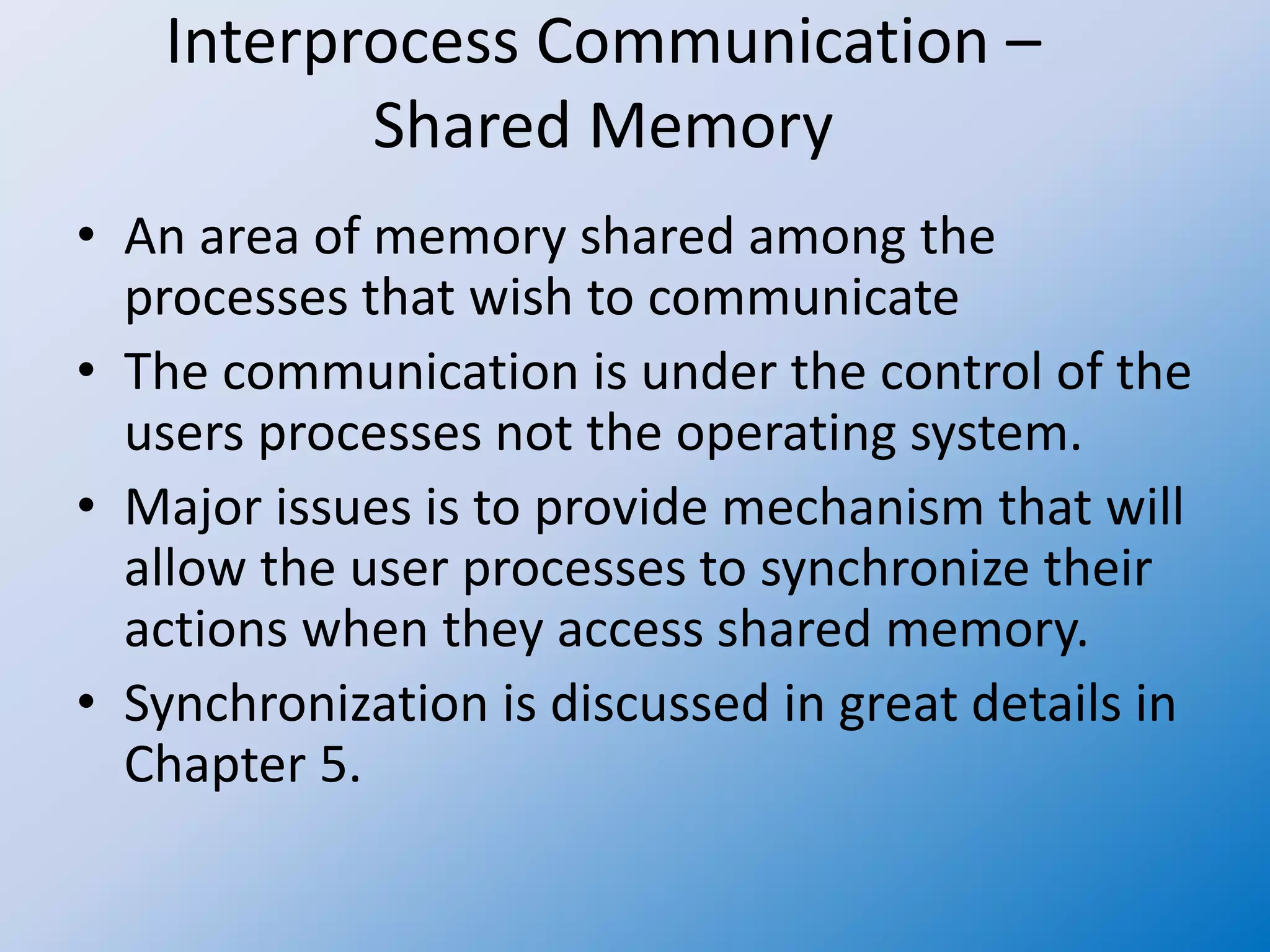 Interprocess Communication – Shared Memory

• An area of memory shared among the processes that wish to communicate
• The communication is under the control of the users processes not the operating system.
• Major issues is to provide mechanism that will allow the user processes to synchronize their actions when they access shared memory.
• Synchronization is discussed in great details in Chapter 5.